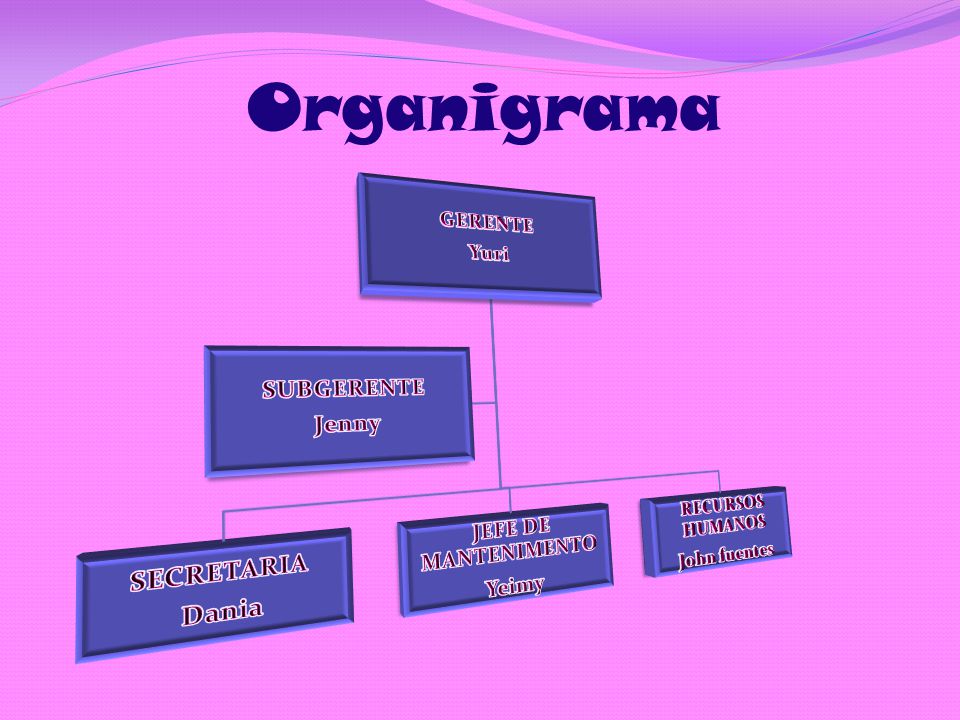 Organigrama

GERENTE
Yuri

SUBGERENTE
Jenny

SECRETARIA
Dania

JEFE DE MANTENIMENTO
Yeimy

RECURSOS HUMANOS
John fuentes